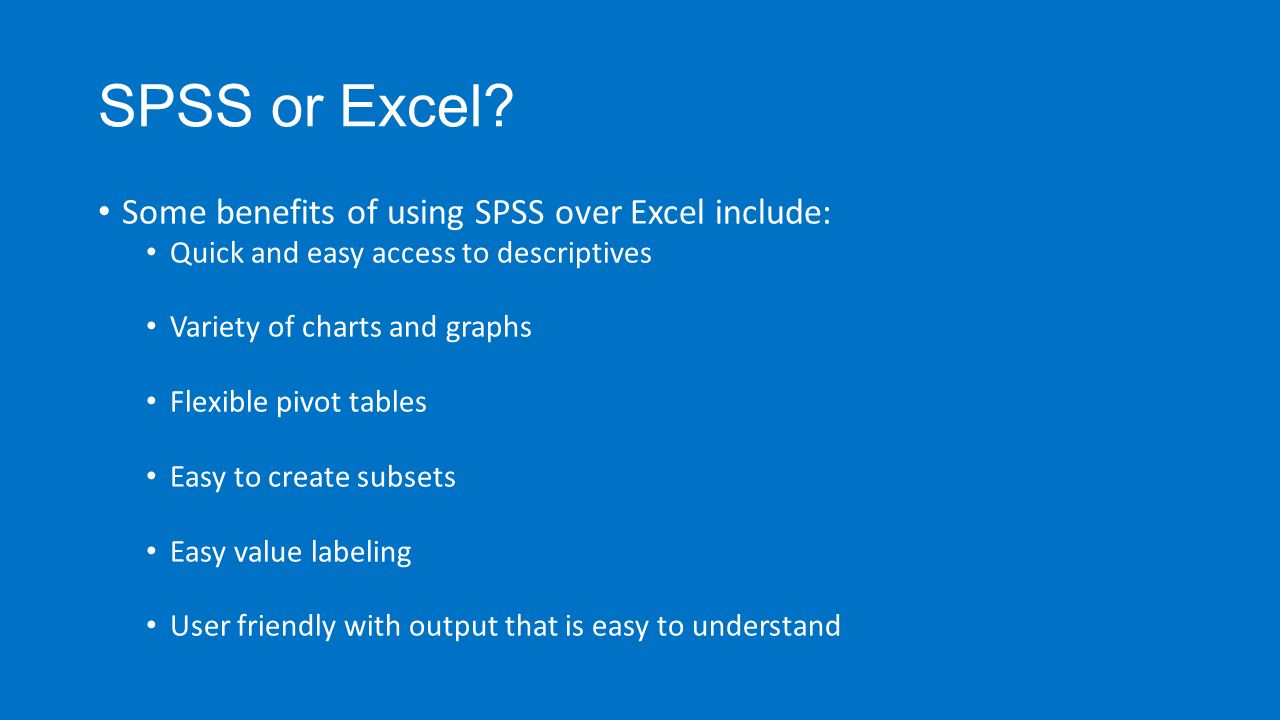 SPSS or Excel?

• Some benefits of using SPSS over Excel include:
• Quick and easy access to descriptives

• Variety of charts and graphs

• Flexible pivot tables

• Easy to create subsets

• Easy value labeling

• User friendly with output that is easy to understand